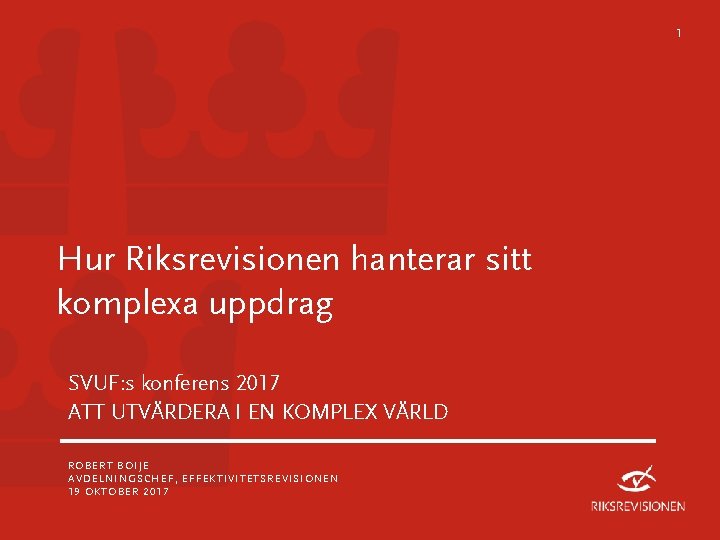 1

Hur Riksrevisionen hanterar sitt komplexa uppdrag

SVUF:s konferens 2017
ATT UTVÄRDERA I EN KOMPLEX VÄRLD

ROBERT BOIJE
AVDELNINGSCHEF, EFFEKTIVITETSREVISIONEN
19 OKTOBER 2017

RIKSREVISIONEN